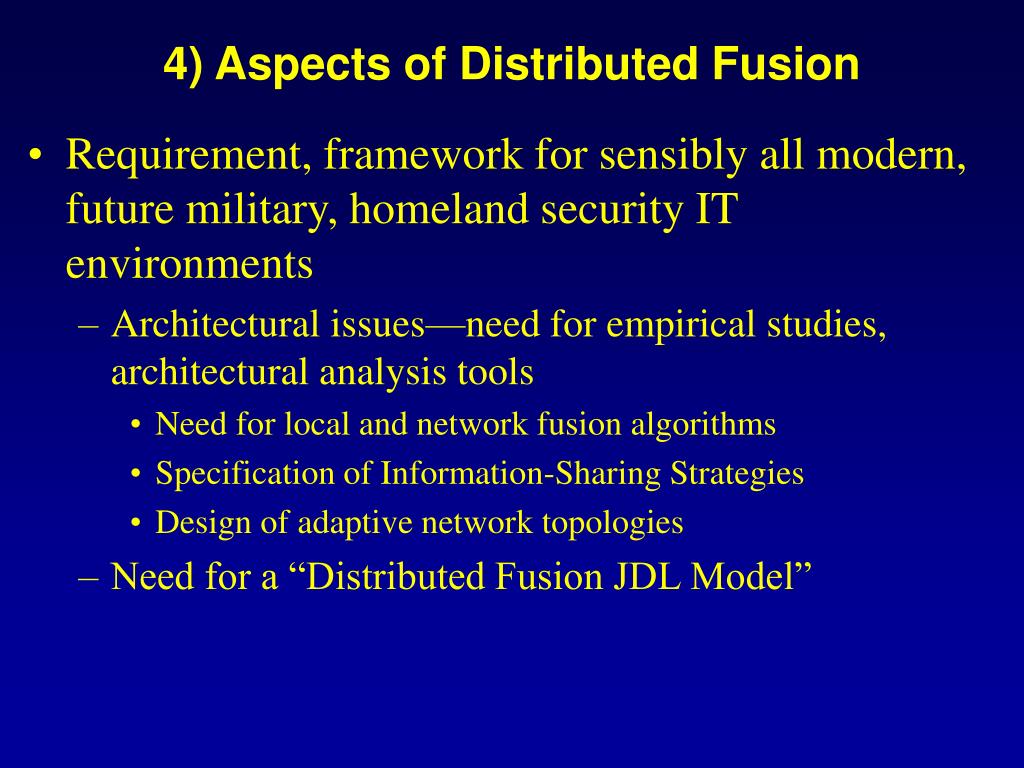 4) Aspects of Distributed Fusion

• Requirement, framework for sensibly all modern, future military, homeland security IT environments

– Architectural issues—need for empirical studies, architectural analysis tools

• Need for local and network fusion algorithms

• Specification of Information-Sharing Strategies

• Design of adaptive network topologies

– Need for a “Distributed Fusion JDL Model”